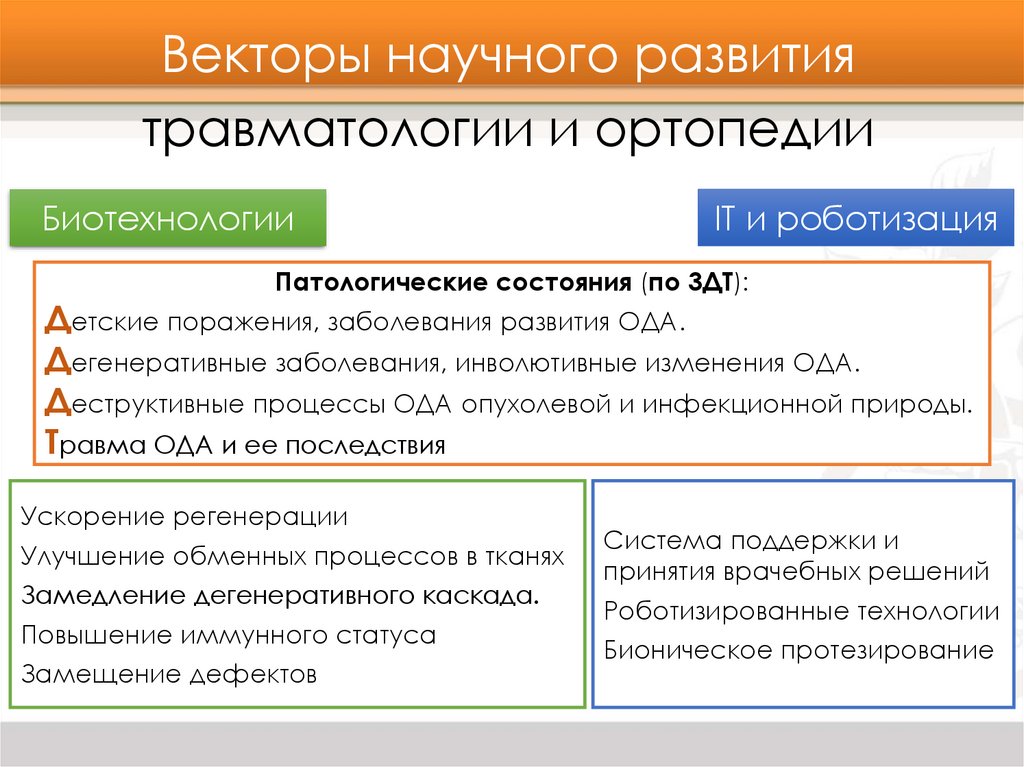 Векторы научного развития

травматологии и ортопедии

Биотехнологии

IT и роботизация

Патологические состояния (по 3ДТ):
Детские поражения, заболевания развития ОДА.
Дегенеративные заболевания, инволютивные изменения ОДА.
Деструктивные процессы ОДА опухолевой и инфекционной природы.
Травма ОДА и ее последствия

Ускорение регенерации
Улучшение обменных процессов в тканях
Замедление дегенеративного каскада.
Повышение иммунного статуса
Замещение дефектов

Система поддержки и принятия врачебных решений
Роботизированные технологии
Бионическое протезирование